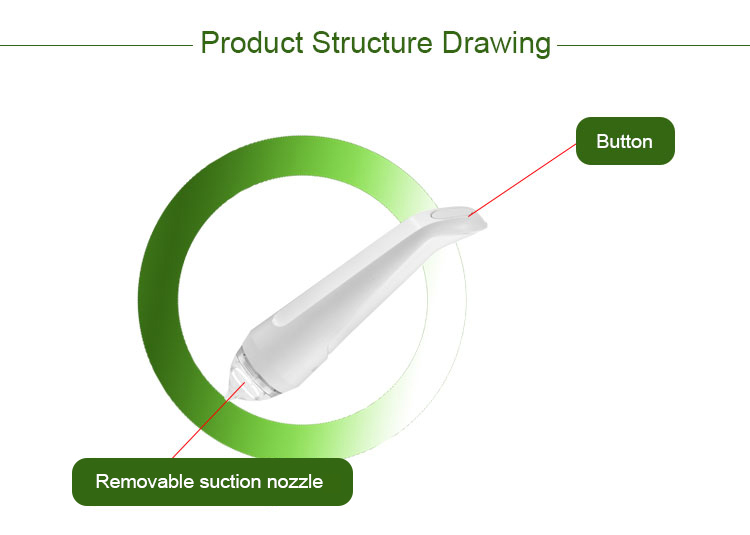 Product Structure Drawing

Button

Removable suction nozzle